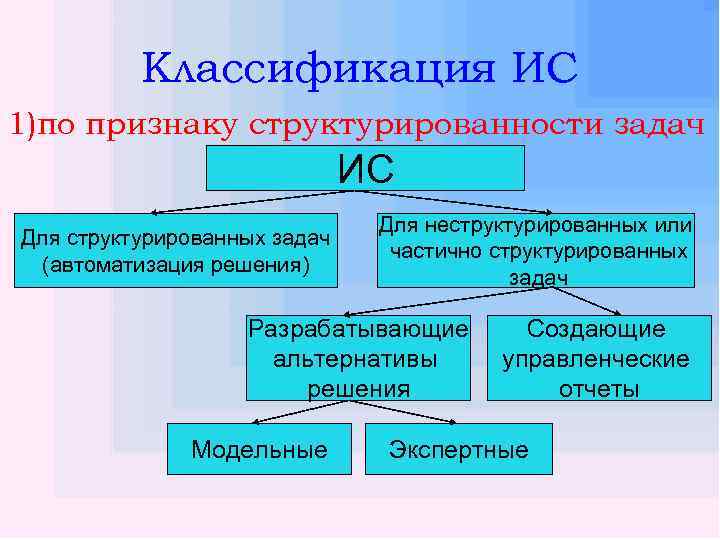 Классификация ИС

1)по признаку структурированности задач

ИС

Для структурированных задач (автоматизация решения)

Для неструктурированных или частично структурированных задач

Разрабатывающие альтернативы решения

Создающие управленческие отчеты

Модельные

Экспертные